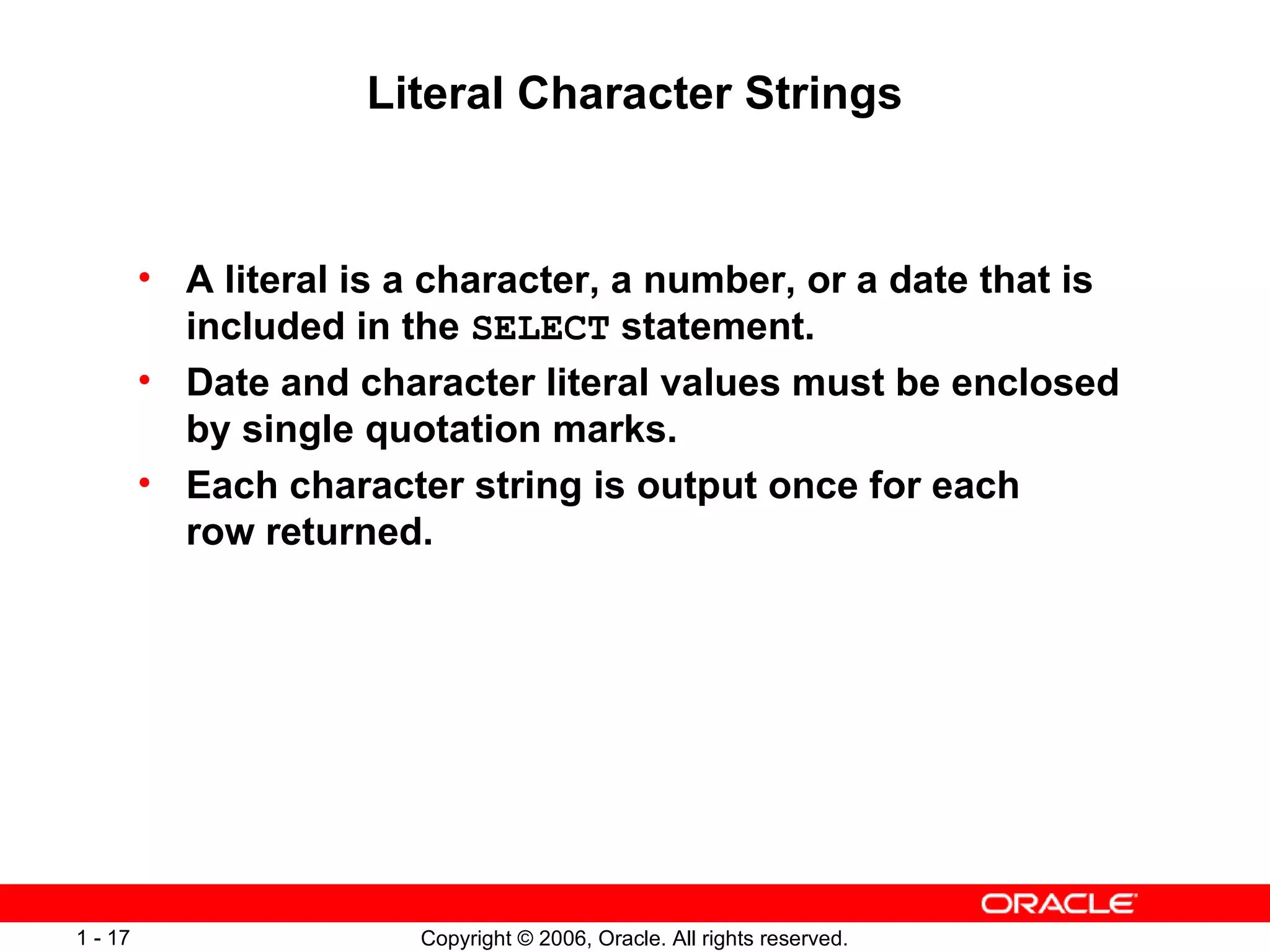 Literal Character Strings

• A literal is a character, a number, or a date that is included in the SELECT statement.
• Date and character literal values must be enclosed by single quotation marks.
• Each character string is output once for each row returned.

ORACLE

1 - 17

Copyright © 2006, Oracle. All rights reserved.